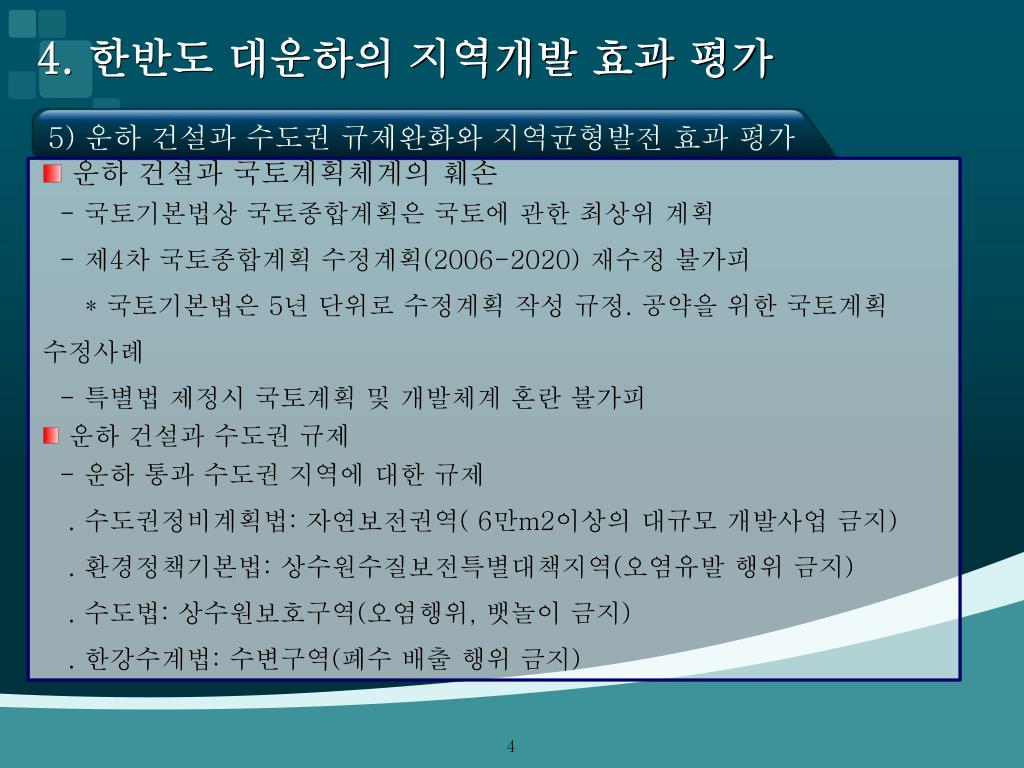 4. 한반도 대운하의 지역개발 효과 평가

5) 운하 건설과 수도권 규제완화와 지역균형발전 효과 평가

운하 건설과 국토계획체계의 훼손

- 국토기본법상 국토종합계획은 국토에 관한 최상위 계획

- 제4차 국토종합계획 수정계획(2006-2020) 재수정 불가피

* 국토기본법은 5년 단위로 수정계획 작성 규정. 공약을 위한 국토계획 수정사례

- 특별법 제정시 국토계획 및 개발체계 혼란 불가피

운하 건설과 수도권 규제

- 운하 통과 수도권 지역에 대한 규제

. 수도권정비계획법: 자연보전권역( 6만m2이상의 대규모 개발사업 금지)

. 환경정책기본법: 상수원수질보전특별대책지역(오염유발 행위 금지)

. 수도법: 상수원보호구역(오염행위, 뱃놀이 금지)

. 한강수계법: 수변구역(폐수 배출 행위 금지)

4